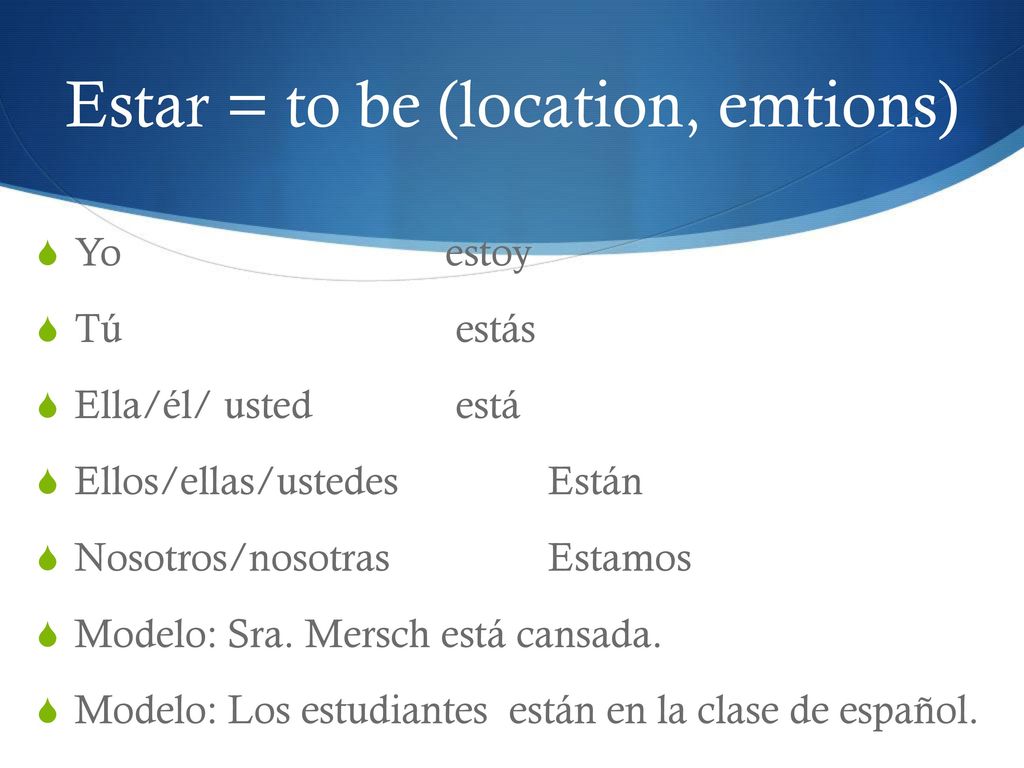 Estar = to be (location, emtions)

Yo estoy

Tú estás

Ella/él/ usted está

Ellos/ellas/ustedes Están

Nosotros/nosotras Estamos

Modelo: Sra. Mersch está cansada.

Modelo: Los estudiantes están en la clase de español.